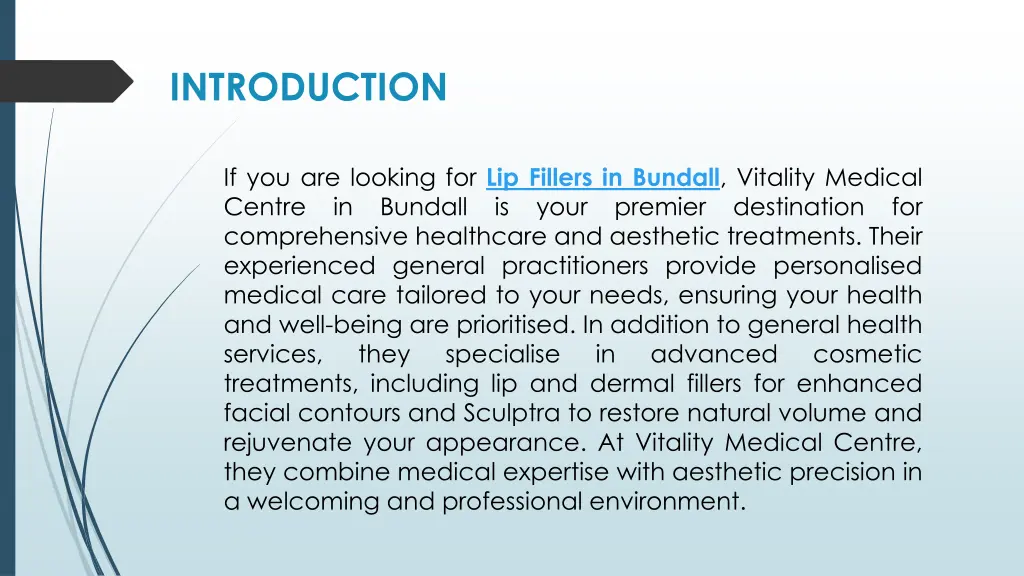 INTRODUCTION

If you are looking for Lip Fillers in Bundall, Vitality Medical Centre in Bundall is your premier destination for comprehensive healthcare and aesthetic treatments. Their experienced general practitioners provide personalised medical care tailored to your needs, ensuring your health and well-being are prioritised. In addition to general health services, they specialise in advanced cosmetic treatments, including lip and dermal fillers for enhanced facial contours and Sculptra to restore natural volume and rejuvenate your appearance. At Vitality Medical Centre, they combine medical expertise with aesthetic precision in a welcoming and professional environment.